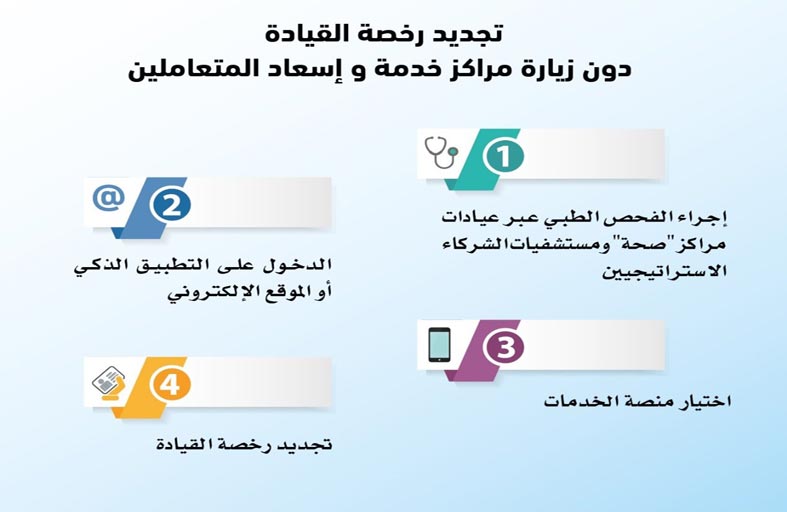 تجديد رخصة القيادة
دون زيارة مراكز خدمة و إسعاد المتعاملين

1

إجراء الفحص الطبي عبر عيادات مراكز "صحة" ومستشفيات الشركاء الاستراتيجيين

2

الدخول على التطبيق الذكي أو الموقع الإلكتروني

3

اختيار منصة الخدمات

4

تجديد رخصة القيادة